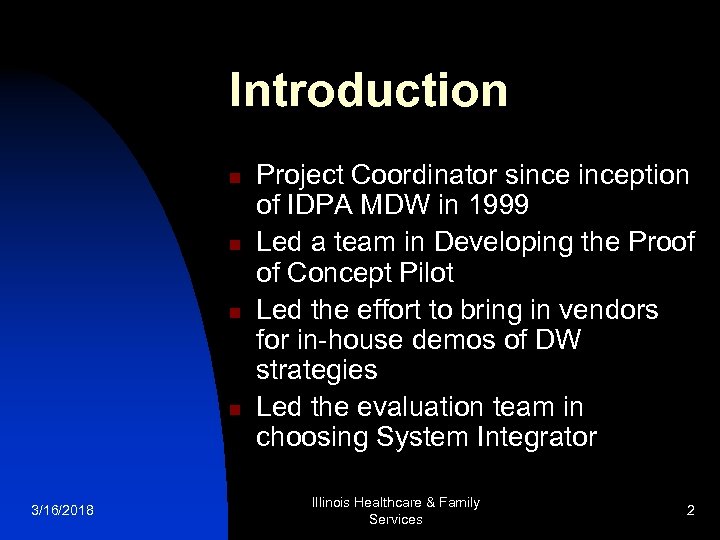 Introduction

- Project Coordinator since inception of IDPA MDW in 1999
- Led a team in Developing the Proof of Concept Pilot
- Led the effort to bring in vendors for in-house demos of DW strategies
- Led the evaluation team in choosing System Integrator

3/16/2018

Illinois Healthcare & Family Services

2